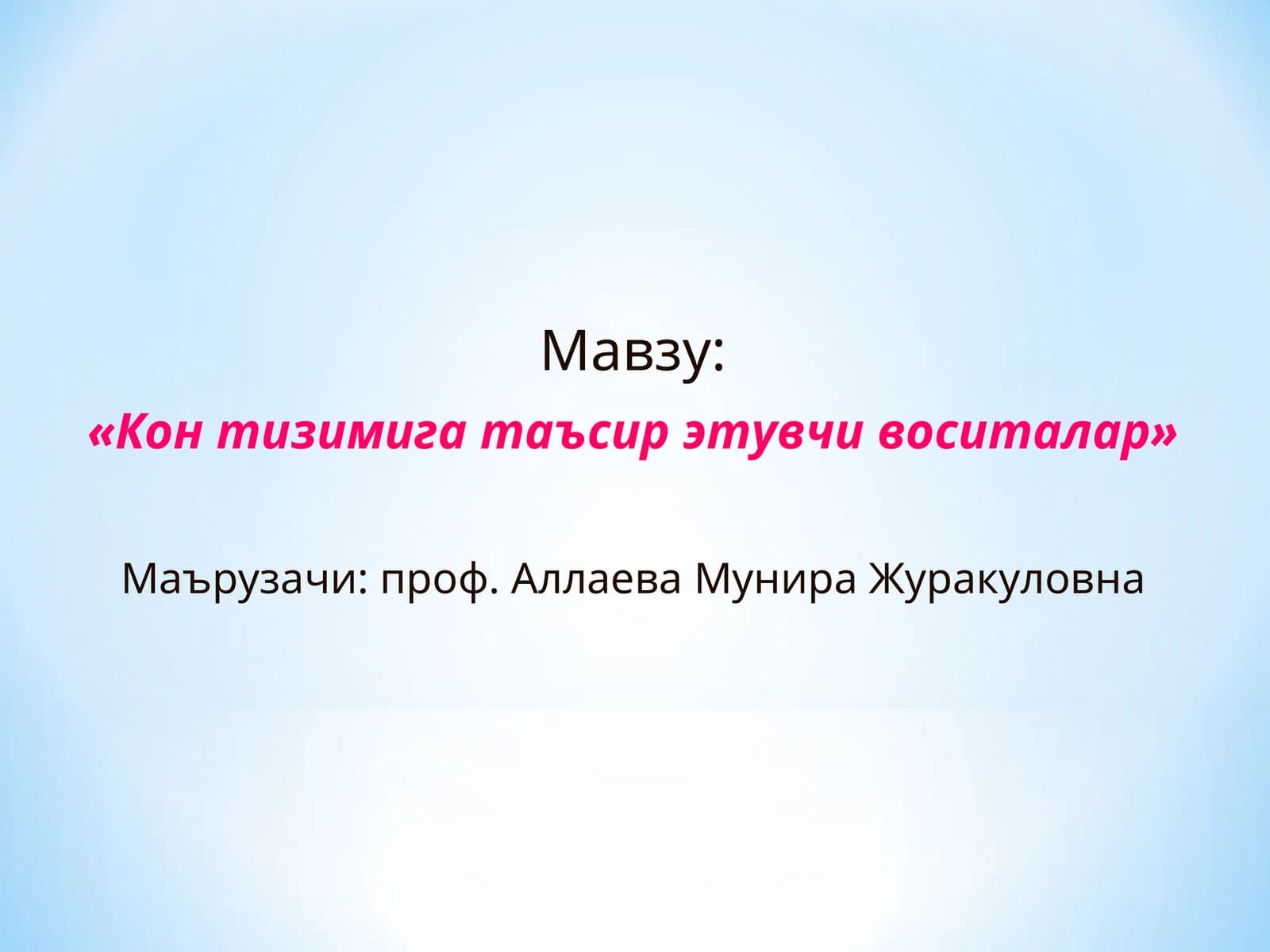 Мавзу:

«Кон тизимига таъсир этувчи воситалар»

Маърузачи: проф. Аллаева Мунира Журакуловна